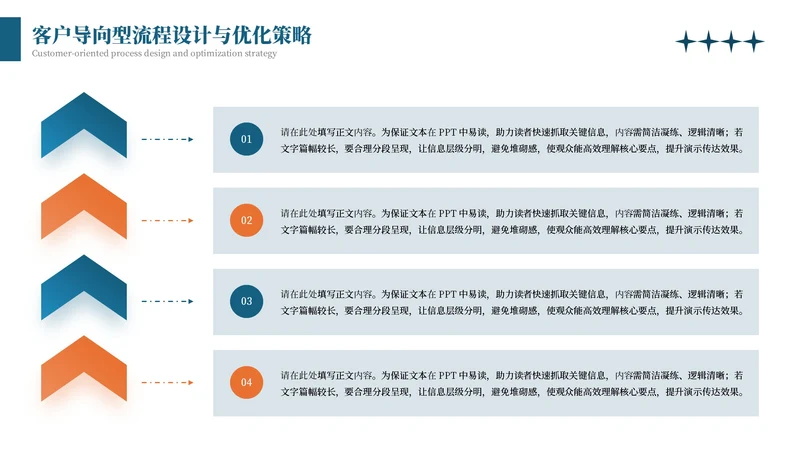 客户导向型流程设计与优化策略

Customer-oriented process design and optimization strategy

01

请在此处填写正文内容。为保证文本在 PPT 中易读，助力读者快速抓取关键信息，内容需简洁凝练、逻辑清晰；若文字篇幅较长，要合理分段呈现，让信息层级分明，避免堆砌感，使观众能高效理解核心要点，提升演示传达效果。

02

请在此处填写正文内容。为保证文本在 PPT 中易读，助力读者快速抓取关键信息，内容需简洁凝练、逻辑清晰；若文字篇幅较长，要合理分段呈现，让信息层级分明，避免堆砌感，使观众能高效理解核心要点，提升演示传达效果。

03

请在此处填写正文内容。为保证文本在 PPT 中易读，助力读者快速抓取关键信息，内容需简洁凝练、逻辑清晰；若文字篇幅较长，要合理分段呈现，让信息层级分明，避免堆砌感，使观众能高效理解核心要点，提升演示传达效果。

04

请在此处填写正文内容。为保证文本在 PPT 中易读，助力读者快速抓取关键信息，内容需简洁凝练、逻辑清晰；若文字篇幅较长，要合理分段呈现，让信息层级分明，避免堆砌感，使观众能高效理解核心要点，提升演示传达效果。